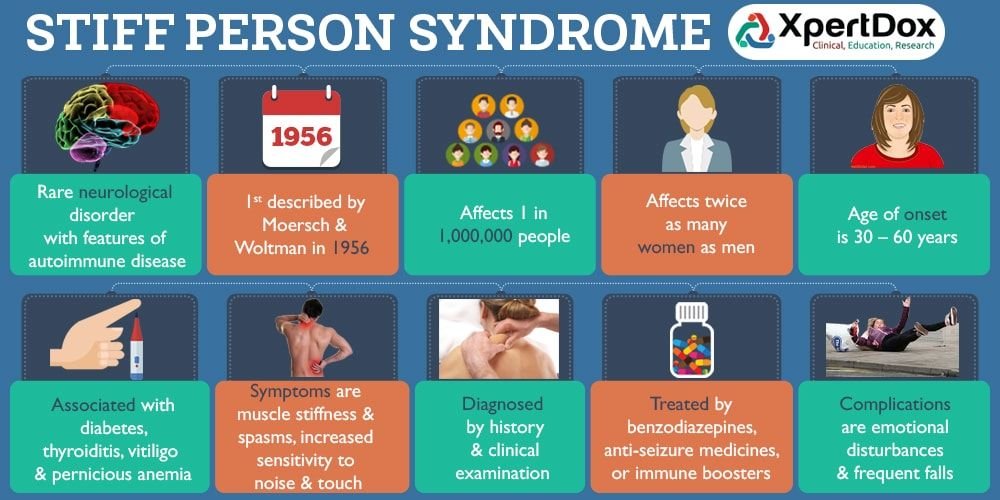 STIFF PERSON SYNDROME

XpertDox
Clinical, Education, Research

1956

Rare neurological disorder with features of autoimmune disease

1$^{st}$ described by Moersch & Woltman in 1956

Affects 1 in 1,000,000 people

Affects twice as many women as men

Age of onset is 30 – 60 years

Associated with diabetes, thyroiditis, vitiligo & pernicious anemia

Symptoms are muscle stiffness & spasms, increased sensitivity to noise & touch

Diagnosed by history & clinical examination

Treated by benzodiazepines, anti-seizure medicines, or immune boosters

Complications are emotional disturbances & frequent falls